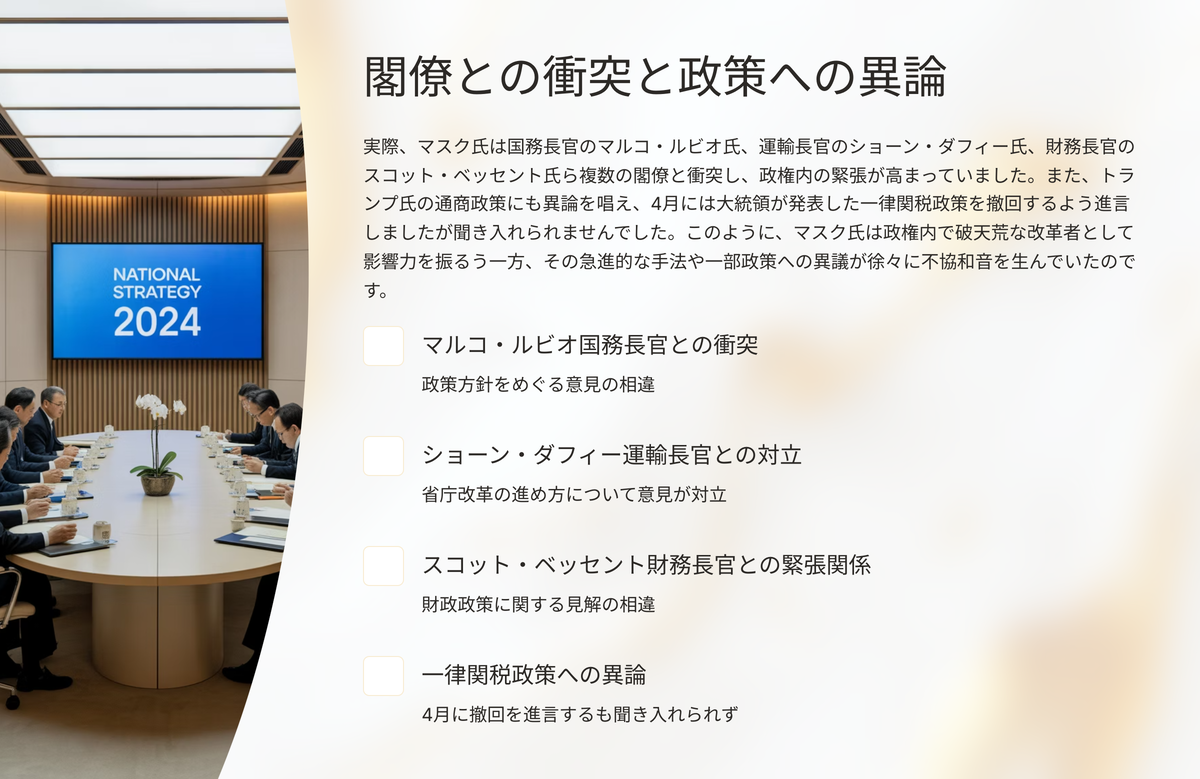 NATIONAL STRATEGY 2024

閣僚との衝突と政策への異論

実際、マスク氏は国務長官のマルコ・ルビオ氏、運輸長官のショーン・ダフィー氏、財務長官のスコット・ベッセント氏ら複数の閣僚と衝突し、政権内の緊張が高まっていました。また、トランプ氏の通商政策にも異論を唱え、4月には大統領が発表した一律関税政策を撤回するよう進言しましたが聞き入れられませんでした。このように、マスク氏は政権内で破天荒な改革者として影響力を振るう一方、その急進的な手法や一部政策への異議が徐々に不協和音を生んでいたのです。

マルコ・ルビオ国務長官との衝突

政策方針をめぐる意見の相違

ショーン・ダフィー運輸長官との対立

省庁改革の進め方について意見が対立

スコット・ベッセント財務長官との緊張関係

財政政策に関する見解の相違

一律関税政策への異論

4月に撤回を進言するも聞き入れられず